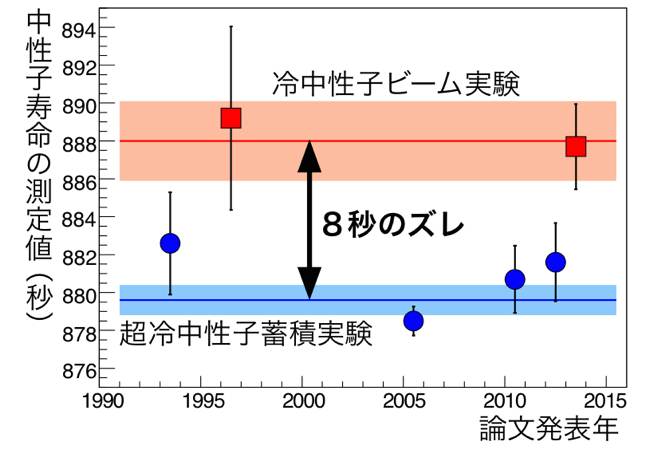 中性子寿命の測定値（秒）

894
892
890
888
886
884
882
880
878
876

冷中性子ビーム実験

8秒のズレ

超冷中性子蓄積実験

1990
1995
2000
2005
2010
2015

論文発表年